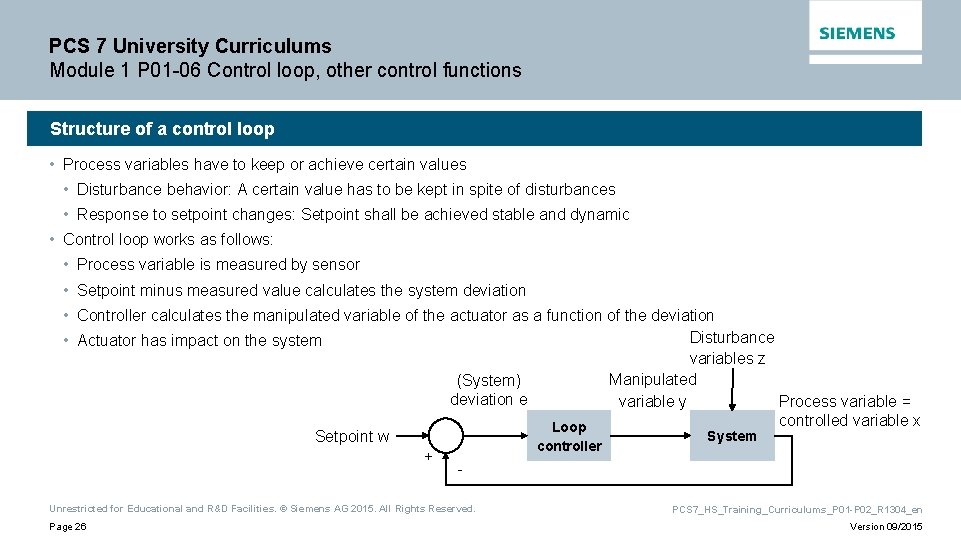 PCS 7 University Curriculums
Module 1 P01-06 Control loop, other control functions

SIEMENS

Structure of a control loop

• Process variables have to keep or achieve certain values
• Disturbance behavior: A certain value has to be kept in spite of disturbances
• Response to setpoint changes: Setpoint shall be achieved stable and dynamic
• Control loop works as follows:
• Process variable is measured by sensor
• Setpoint minus measured value calculates the system deviation
• Controller calculates the manipulated variable of the actuator as a function of the deviation
• Actuator has impact on the system

Disturbance variables z

(System) deviation e

Manipulated variable y

Process variable = controlled variable x

Setpoint w

+

-

Loop controller

System

Unrestricted for Educational and R&D Facilities. © Siemens AG 2015. All Rights Reserved.

Page 26

PCS7_HS_Training_Curriculums_P01-P02_R1304_en

Version 09/2015